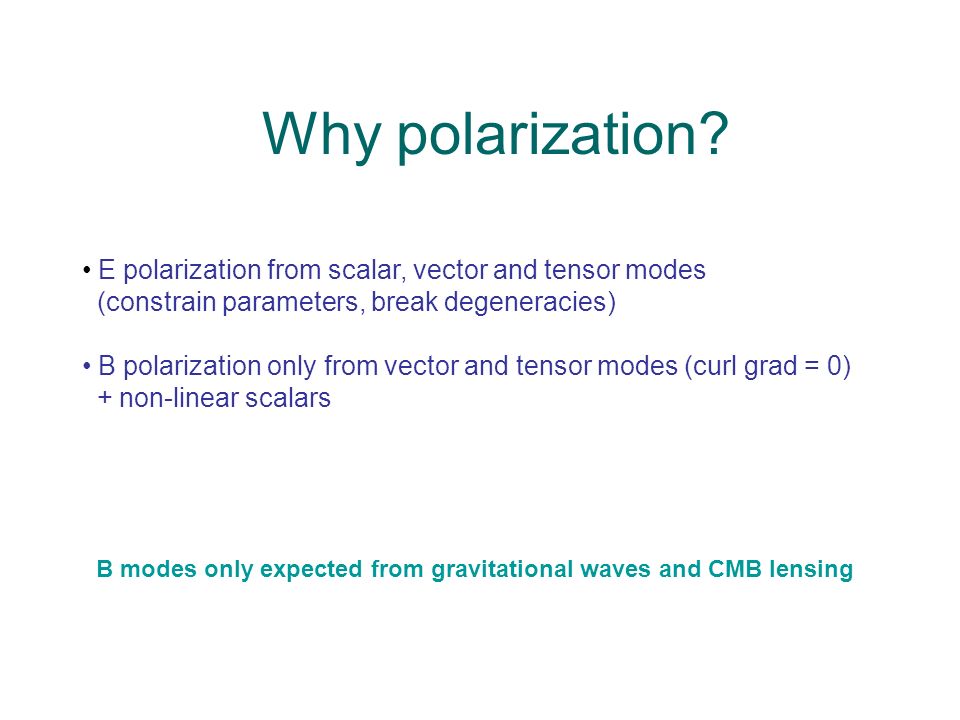 Why polarization?

• E polarization from scalar, vector and tensor modes (constrain parameters, break degeneracies)

• B polarization only from vector and tensor modes (curl grad = 0) + non-linear scalars

B modes only expected from gravitational waves and CMB lensing